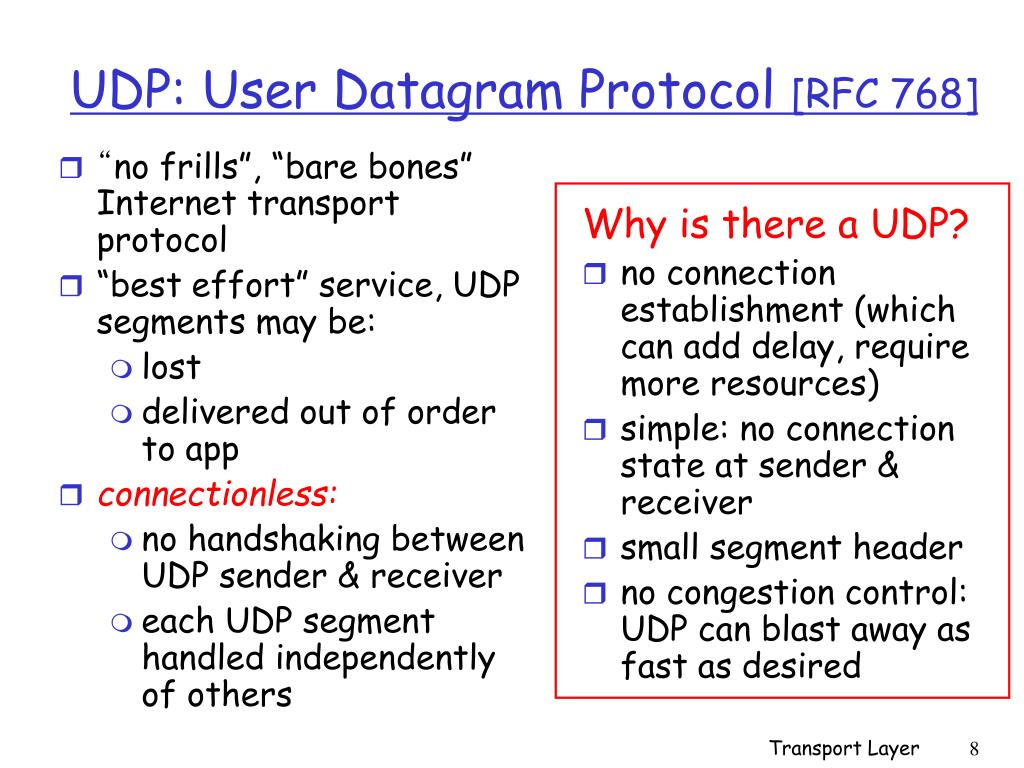 UDP: User Datagram Protocol [RFC 768]

“no frills”, “bare bones” Internet transport protocol

“best effort” service, UDP segments may be:
lost
delivered out of order to app

connectionless:
no handshaking between UDP sender & receiver
each UDP segment handled independently of others

Why is there a UDP?

no connection establishment (which can add delay, require more resources)

simple: no connection state at sender & receiver

small segment header

no congestion control: UDP can blast away as fast as desired

Transport Layer 8